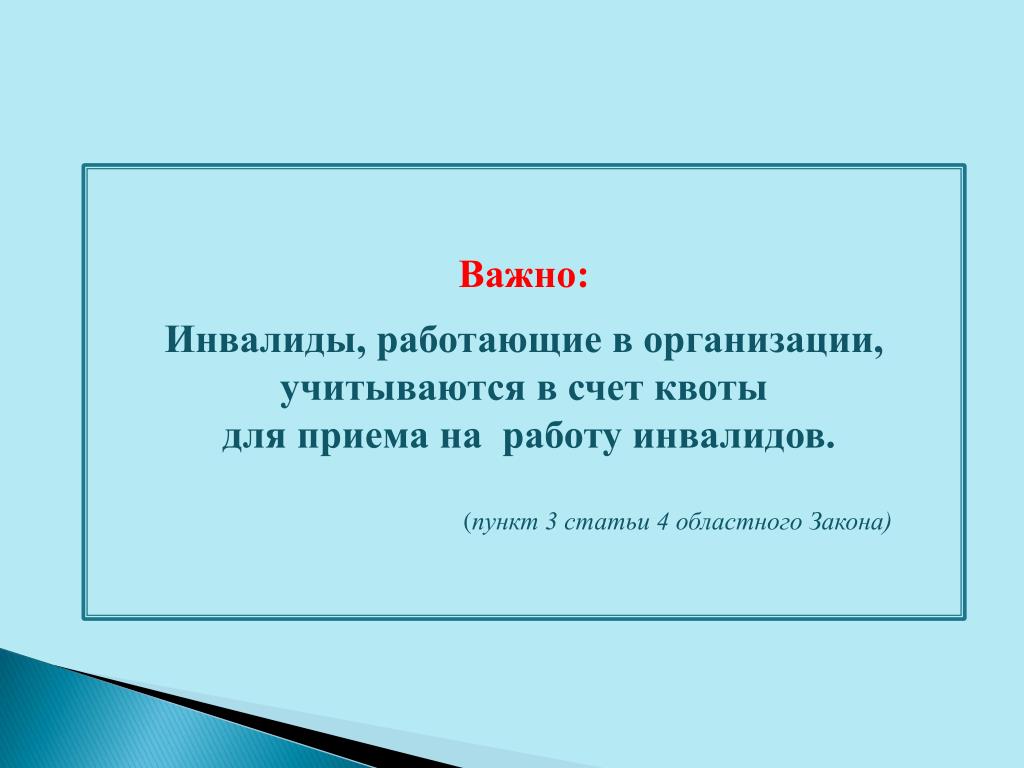 Важно:

Инвалиды, работающие в организации, учитываются в счет квоты для приема на работу инвалидов.

(пункт 3 статьи 4 областного Закона)